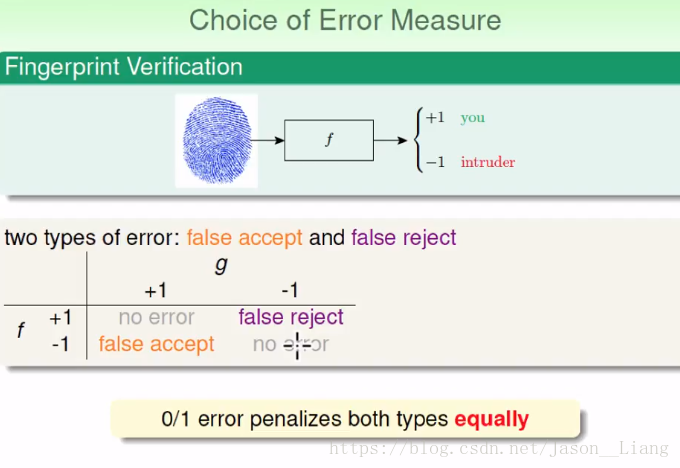 Choice of Error Measure

Fingerprint Verification

$f$

$\begin{cases} +1 & \text{you} \\ -1 & \text{intruder} \end{cases}$

two types of error: false accept and false reject

| | | $g$ | |
|---|---|---|---|
| | | +1 | -1 |
| $f$ | +1 | no error | false reject |
| | -1 | false accept | no error |

0/1 error penalizes both types equally

https://blog.csdn.net/jason__Liang